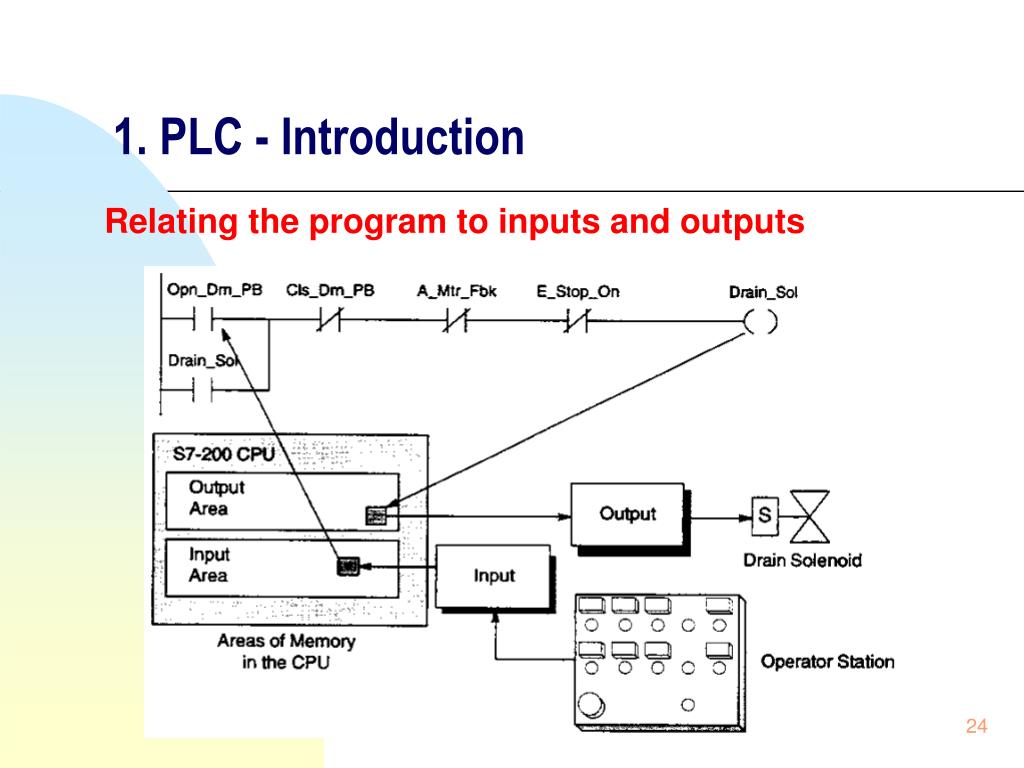 1. PLC - Introduction

Relating the program to inputs and outputs

Opn_Dm_PB
Cls_Dm_PB
A_Mtr_Fbk
E_Stop_On
Drain_Sol
Drain_Sol

S7-200 CPU
Output Area
Input Area
Areas of Memory in the CPU

Output
Input
S
Drain Solenoid
Operator Station

24